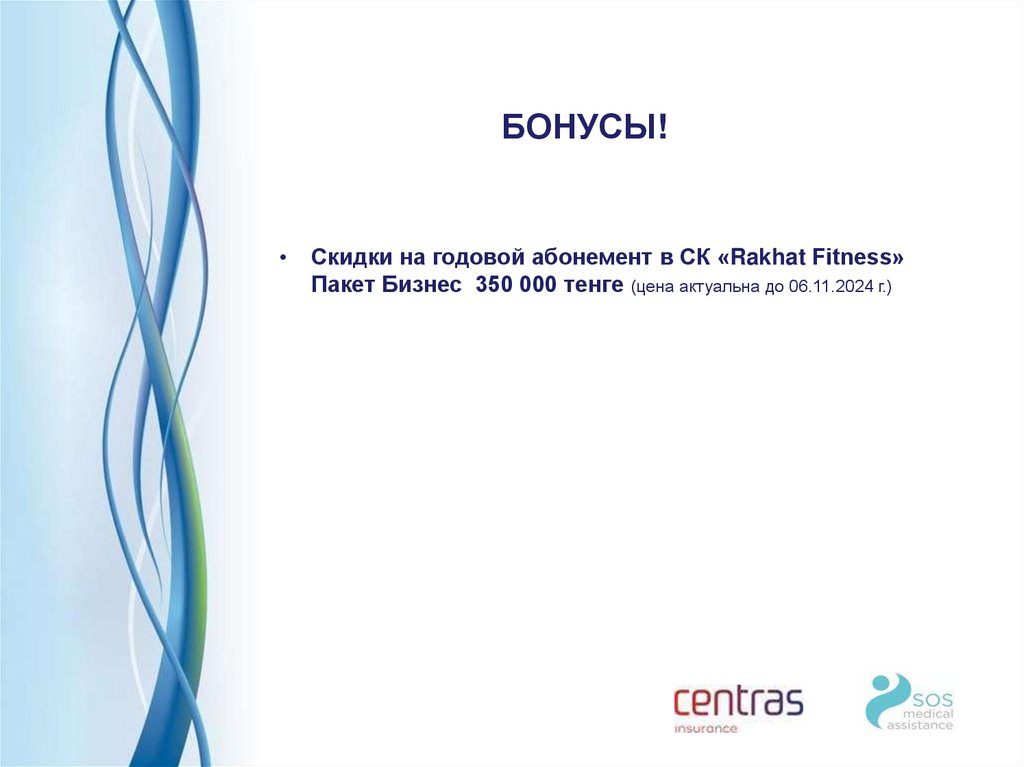 БОНУСЫ!

• Скидки на годовой абонемент в СК «Rakhat Fitness» Пакет Бизнес 350 000 тенге (цена актуальна до 06.11.2024 г.)

centras insurance

SOS medical assistance